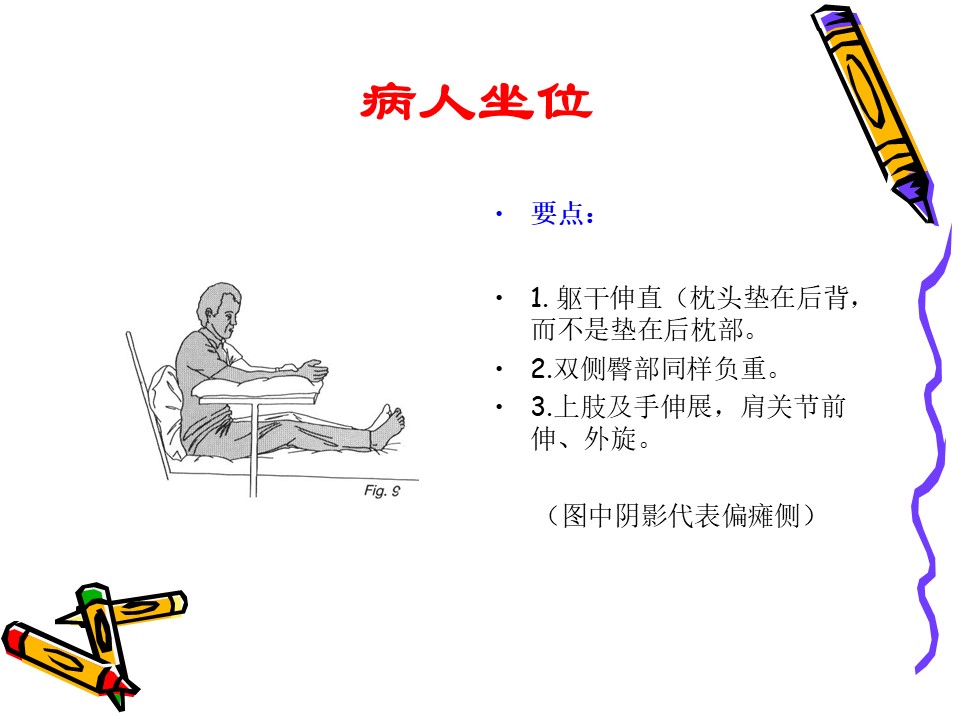 病人坐位

Fig. 9

• 要点：

• 1. 躯干伸直（枕头垫在后背，而不是垫在后枕部。

• 2.双侧臀部同样负重。

• 3.上肢及手伸展，肩关节前伸、外旋。

（图中阴影代表偏瘫侧）